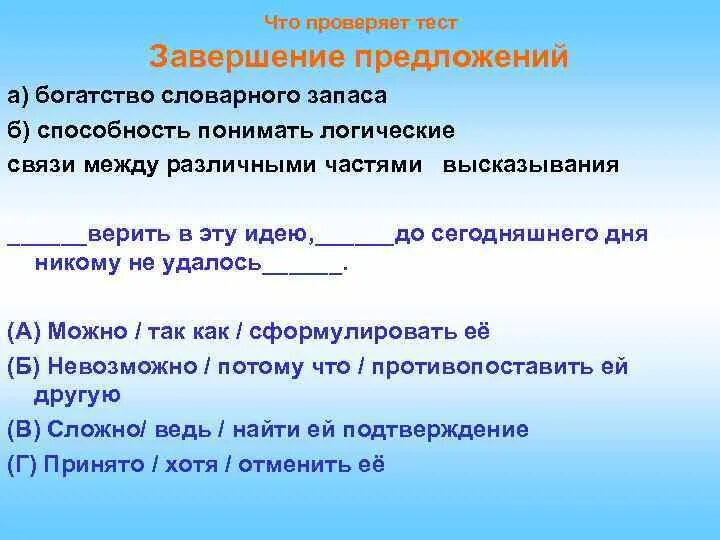 Что проверяет тест
Завершение предложений
а) богатство словарного запаса
б) способность понимать логические связи между различными частями высказывания

______верить в эту идею,______до сегодняшнего дня никому не удалось______.

(А) Можно / так как / сформулировать её
(Б) Невозможно / потому что / противопоставить ей другую
(В) Сложно/ ведь / найти ей подтверждение
(Г) Принято / хотя / отменить её